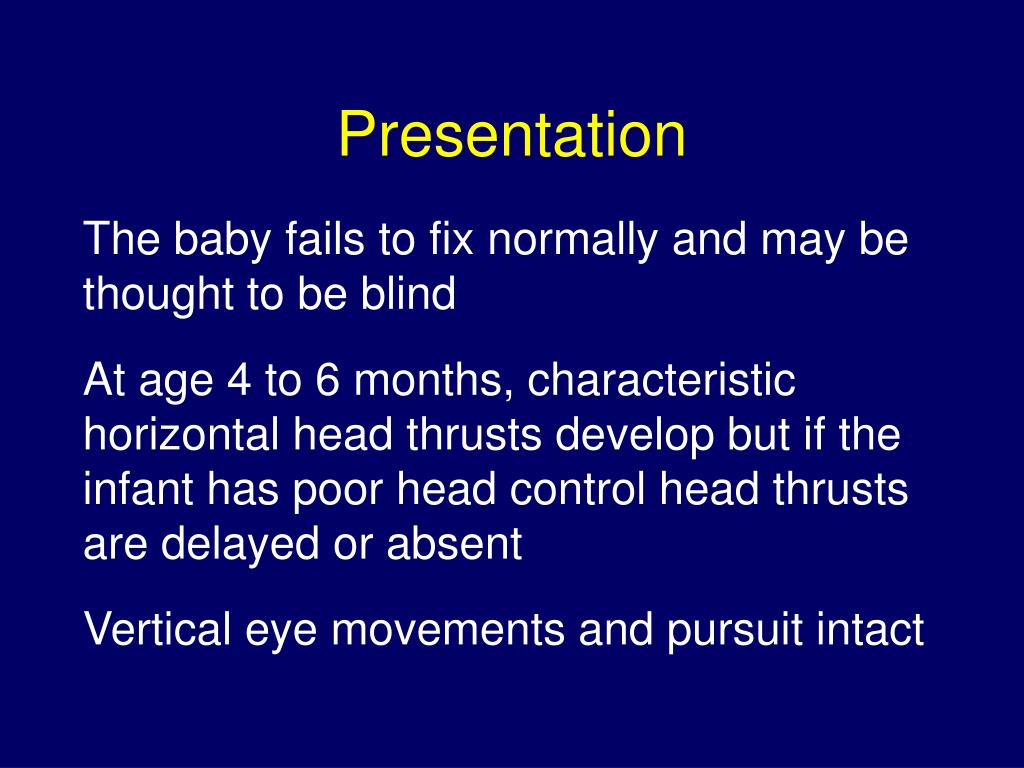 Presentation

The baby fails to fix normally and may be thought to be blind

At age 4 to 6 months, characteristic horizontal head thrusts develop but if the infant has poor head control head thrusts are delayed or absent

Vertical eye movements and pursuit intact